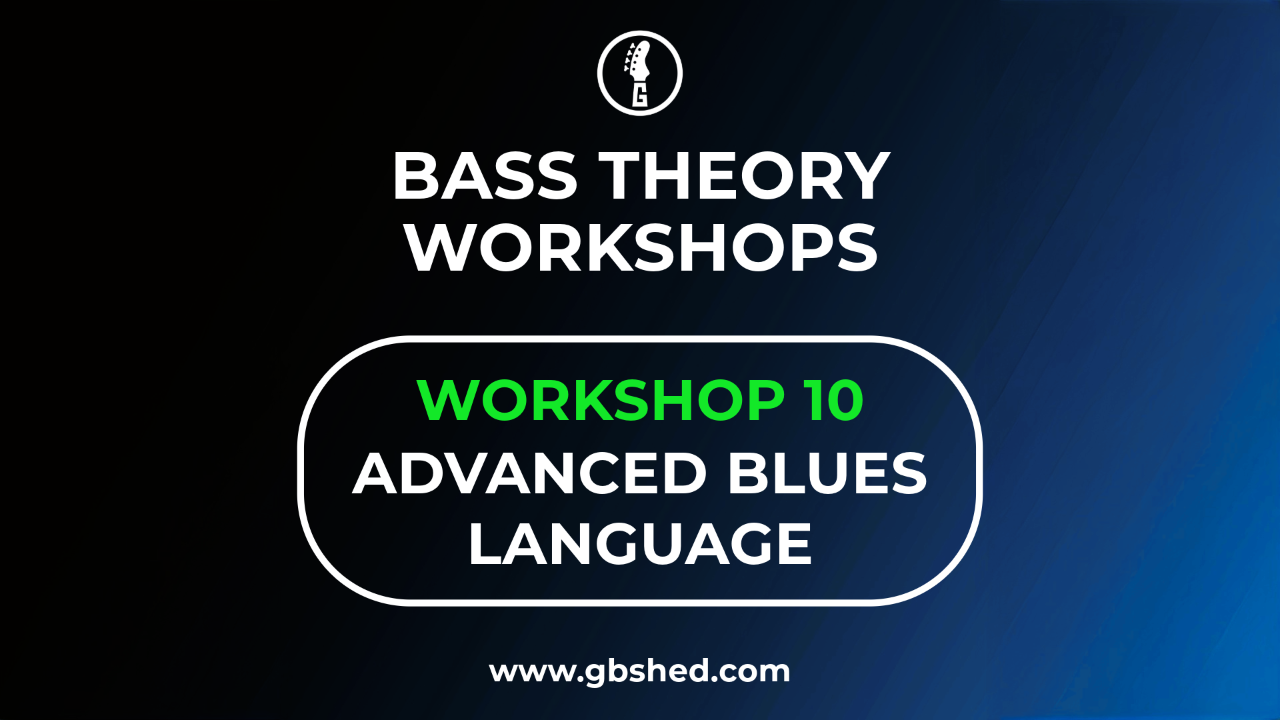 G

BASS THEORY WORKSHOPS

WORKSHOP 10
ADVANCED BLUES LANGUAGE

www.gbshed.com